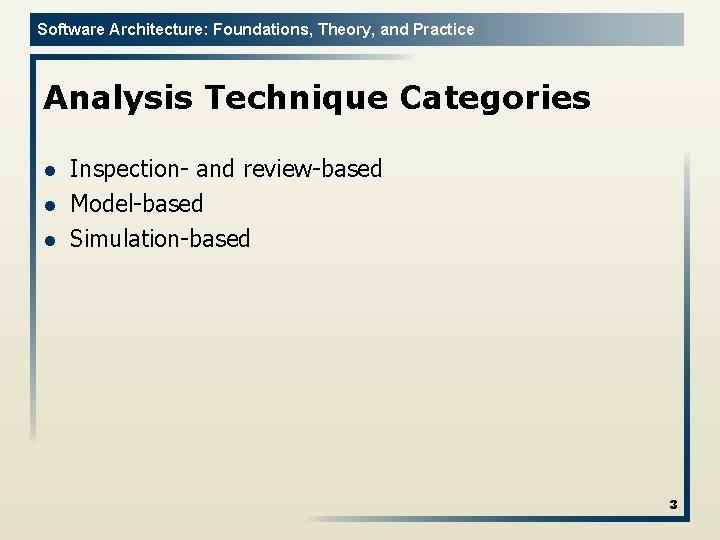 Software Architecture: Foundations, Theory, and Practice

Analysis Technique Categories

- Inspection- and review-based
- Model-based
- Simulation-based

3